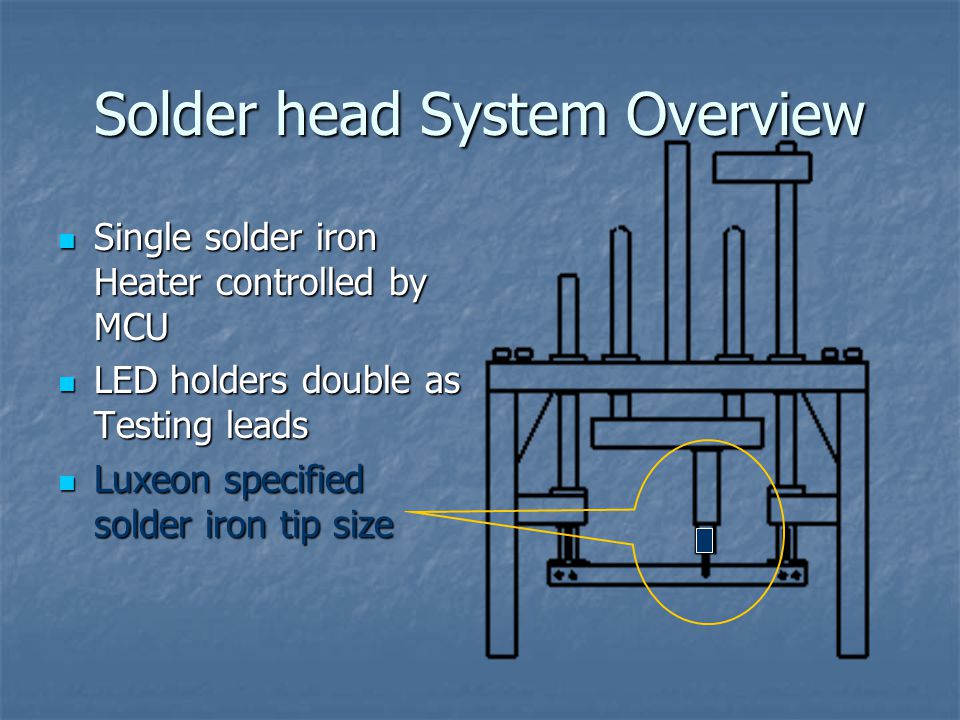 Solder head System Overview

- Single solder iron Heater controlled by MCU
- LED holders double as Testing leads
- Luxeon specified solder iron tip size